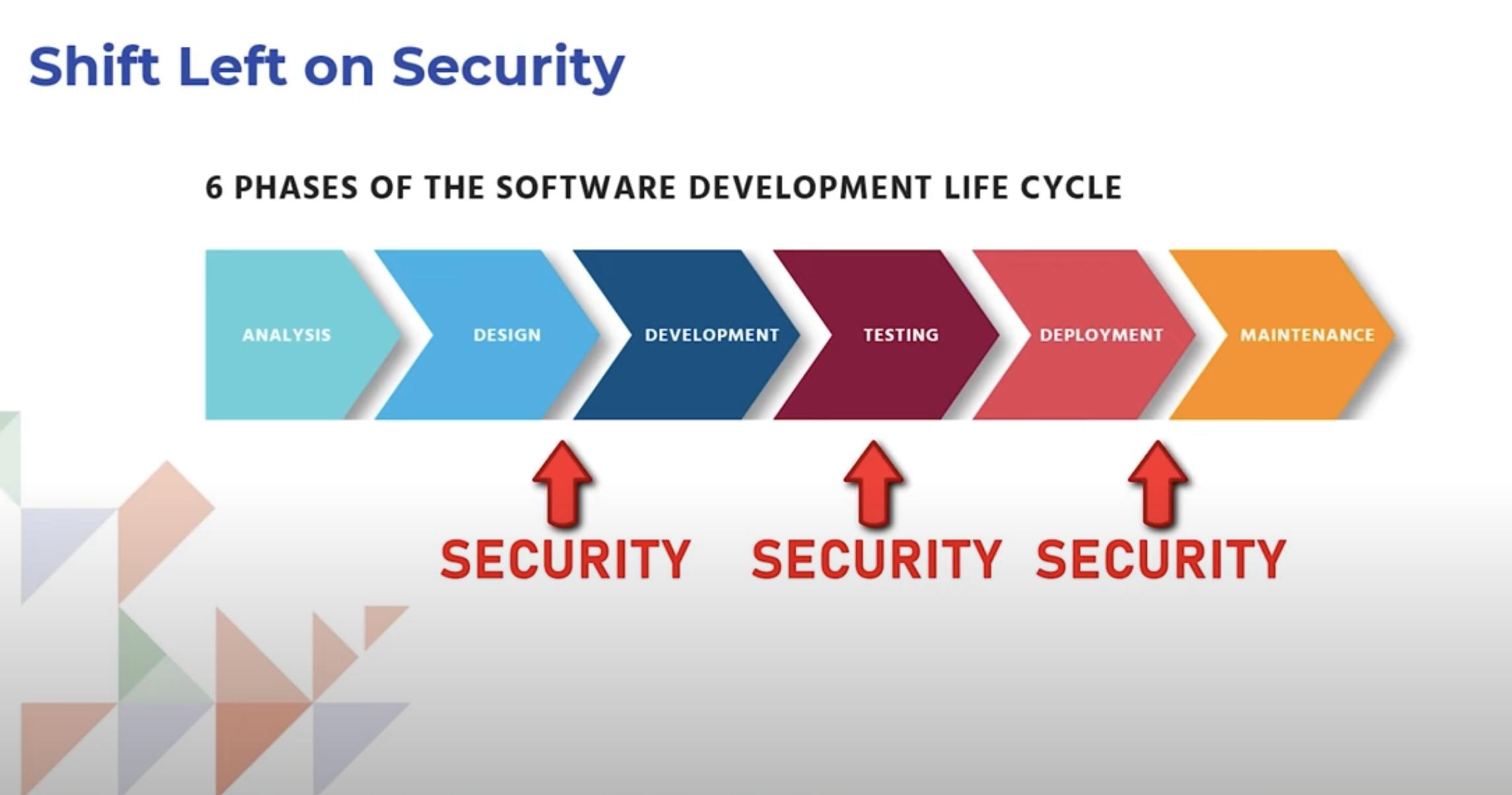 Shift Left on Security

6 PHASES OF THE SOFTWARE DEVELOPMENT LIFE CYCLE

ANALYSIS

DESIGN

DEVELOPMENT

TESTING

DEPLOYMENT

MAINTENANCE

SECURITY SECURITY SECURITY